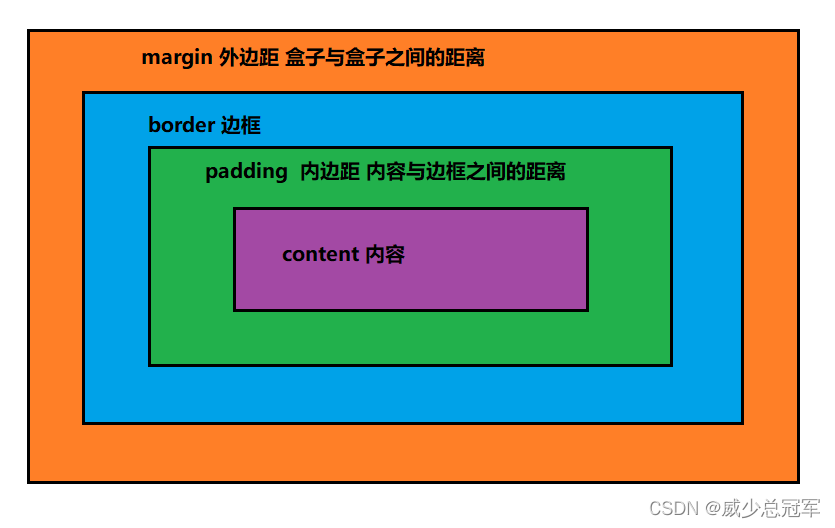 margin 外边距 盒子与盒子之间的距离

border 边框

padding 内边距 内容与边框之间的距离

content 内容

CSDN @威少总冠军